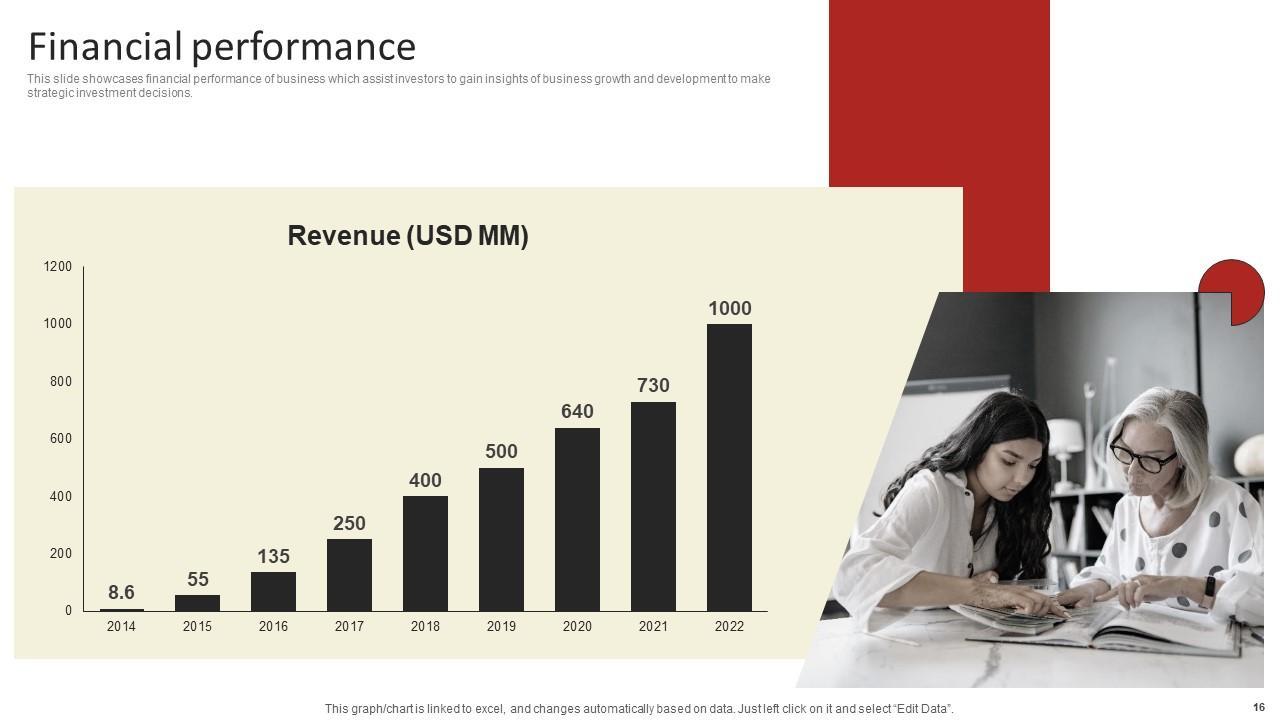 Financial performance

This slide showcases financial performance of business which assist investors to gain insights of business growth and development to make strategic investment decisions.

Revenue (USD MM)

1200
1000
800
600
400
200
0

8.6
55
135
250
400
500
640
730
1000

2014
2015
2016
2017
2018
2019
2020
2021
2022

This graph/chart is linked to excel, and changes automatically based on data. Just left click on it and select "Edit Data".

16